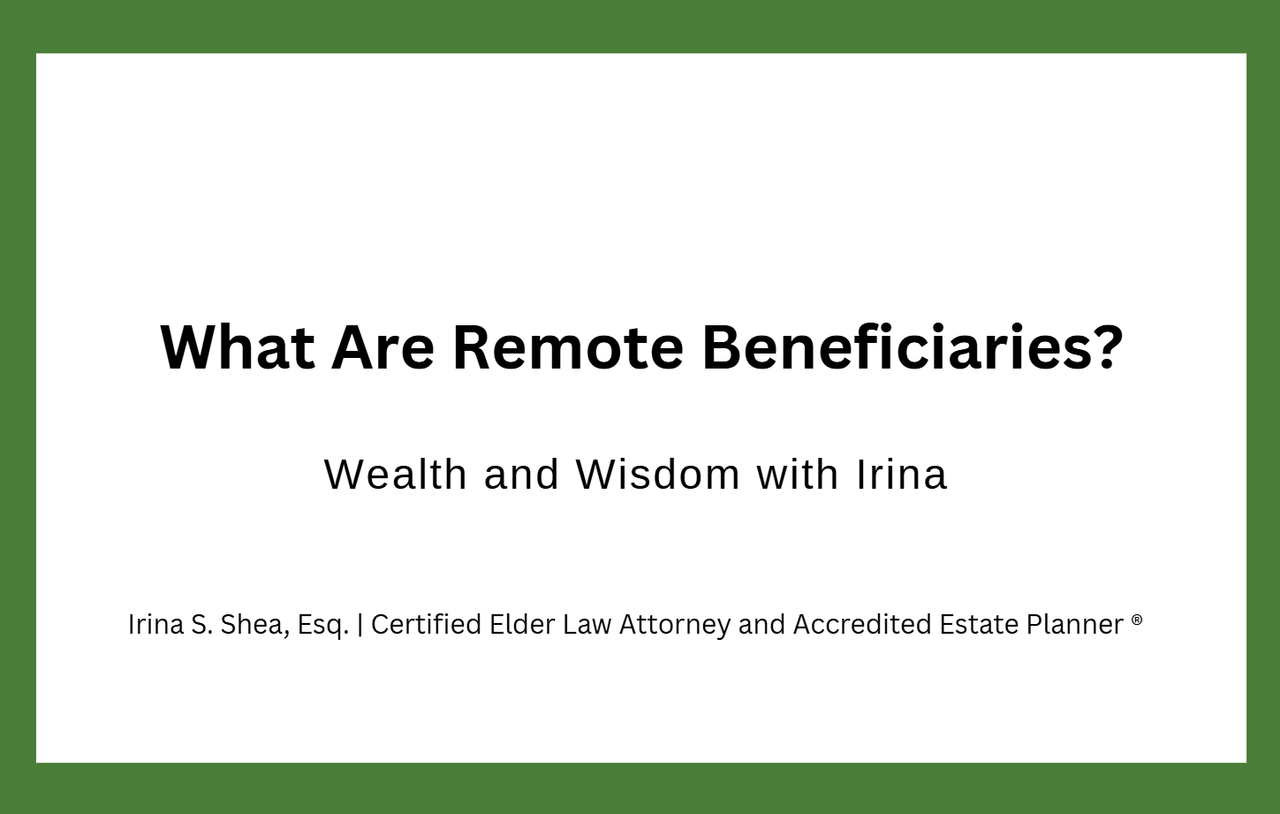 What Are Remote Beneficiaries?

Wealth and Wisdom with Irina

Irina S. Shea, Esq. | Certified Elder Law Attorney and Accredited Estate Planner ®